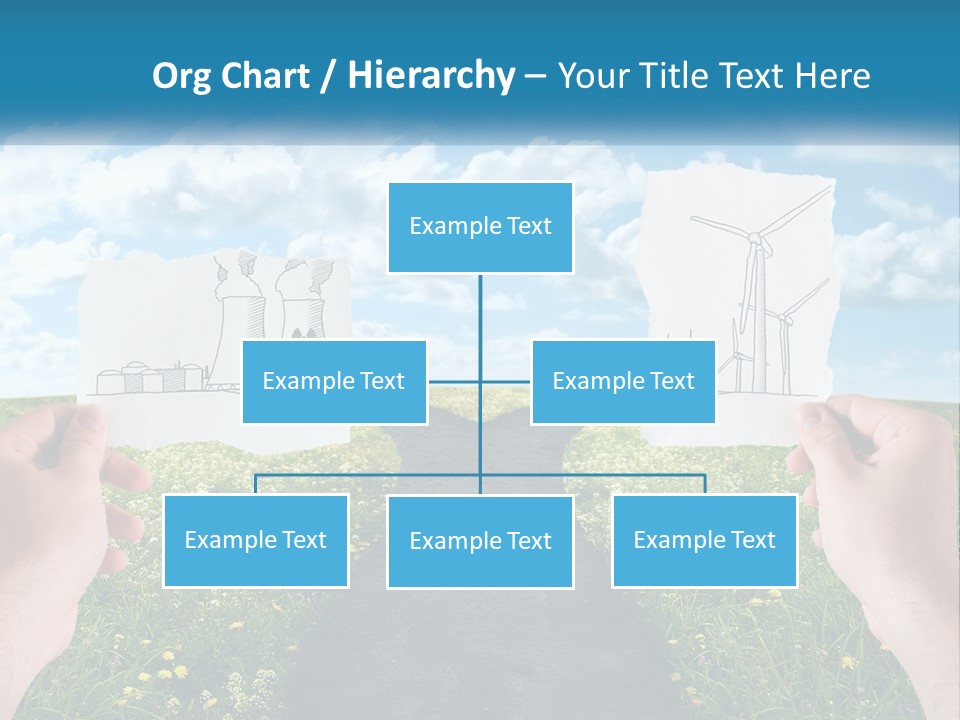 Org Chart / Hierarchy – Your Title Text Here

Example Text

Example Text

Example Text

Example Text

Example Text

Example Text